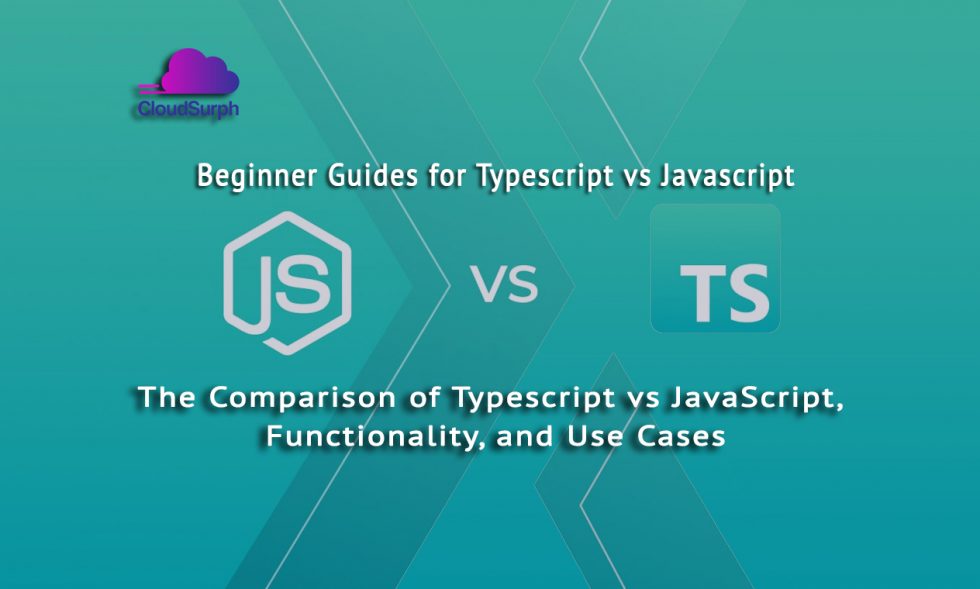 CloudSurph

Beginner Guides for Typescript vs Javascript

JS

VS

TS

The Comparison of Typescript vs JavaScript, Functionality, and Use Cases